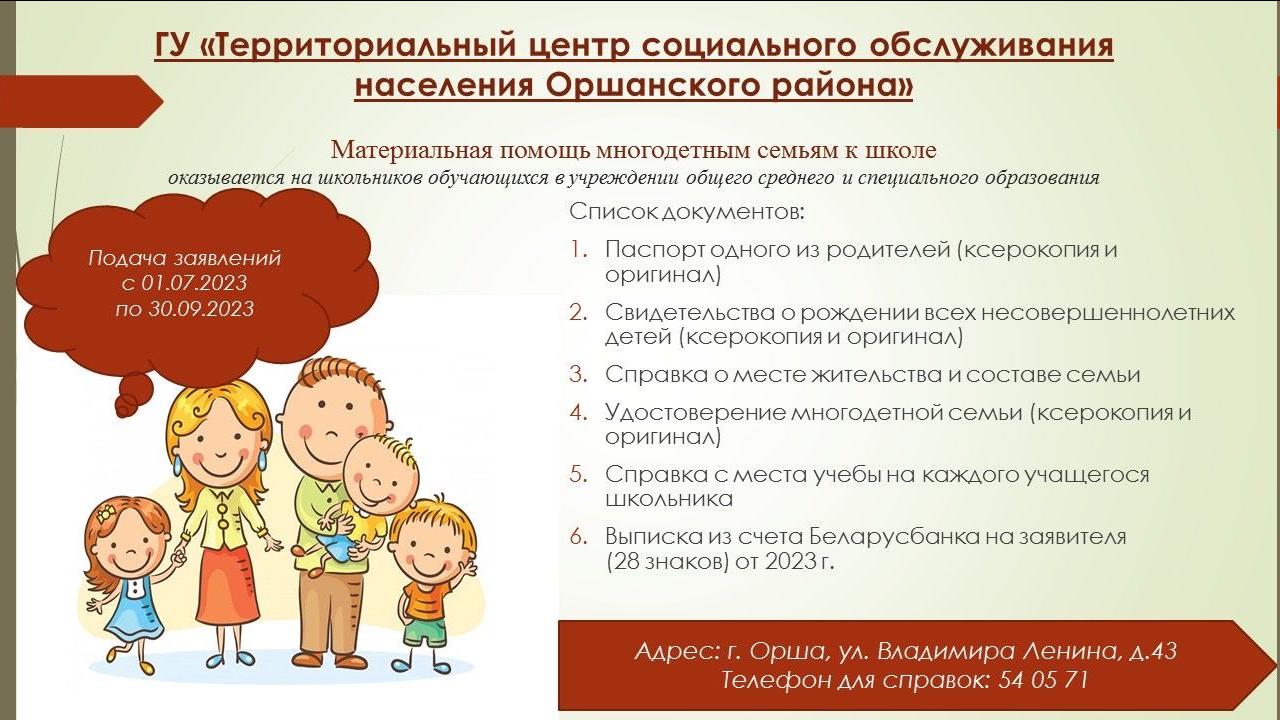 ГУ «Территориальный центр социального обслуживания населения Оршанского района»

Материальная помощь многодетным семьям к школе
оказывается на школьников обучающихся в учреждении общего среднего и специального образования

Подача заявлений с 01.07.2023 по 30.09.2023

Список документов:

1. Паспорт одного из родителей (ксерокопия и оригинал)
2. Свидетельства о рождении всех несовершеннолетних детей (ксерокопия и оригинал)
3. Справка о месте жительства и составе семьи
4. Удостоверение многодетной семьи (ксерокопия и оригинал)
5. Справка с места учебы на каждого учащегося школьника
6. Выписка из счета Беларусбанка на заявителя (28 знаков) от 2023 г.

Адрес: г. Орша, ул. Владимира Ленина, д.43
Телефон для справок: 54 05 71